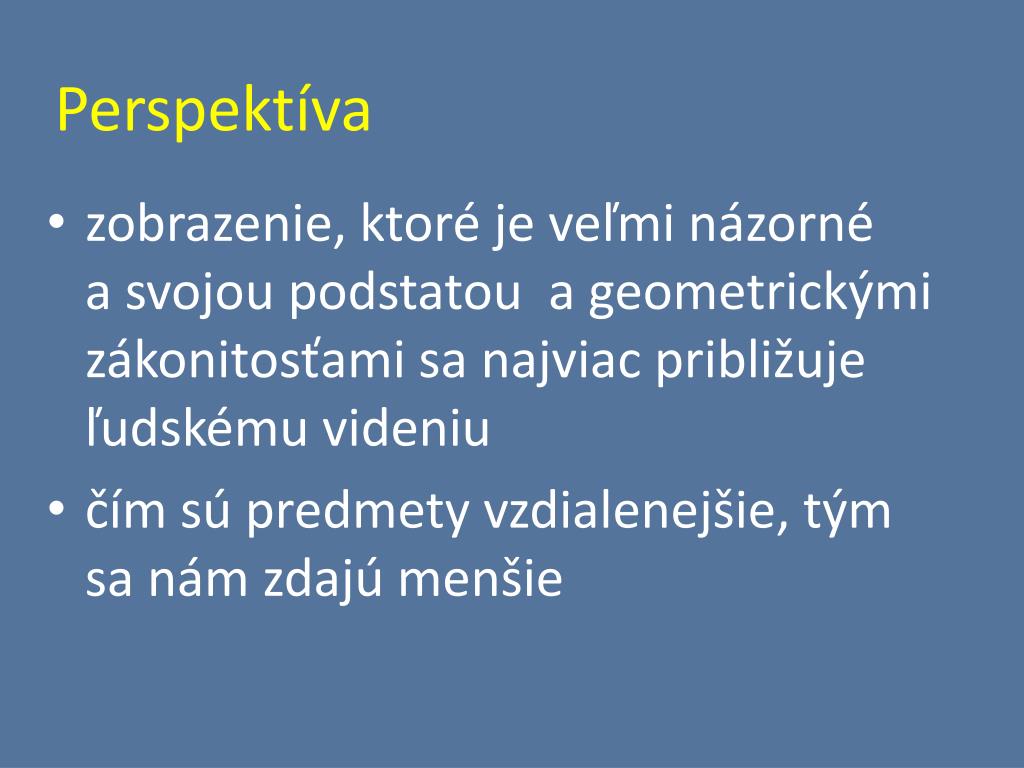 Perspektíva

• zobrazenie, ktoré je veľmi názorné a svojou podstatou a geometrickými zákonitosťami sa najviac približuje ľudskému videniu

• čím sú predmety vzdialenejšie, tým sa nám zdajú menšie